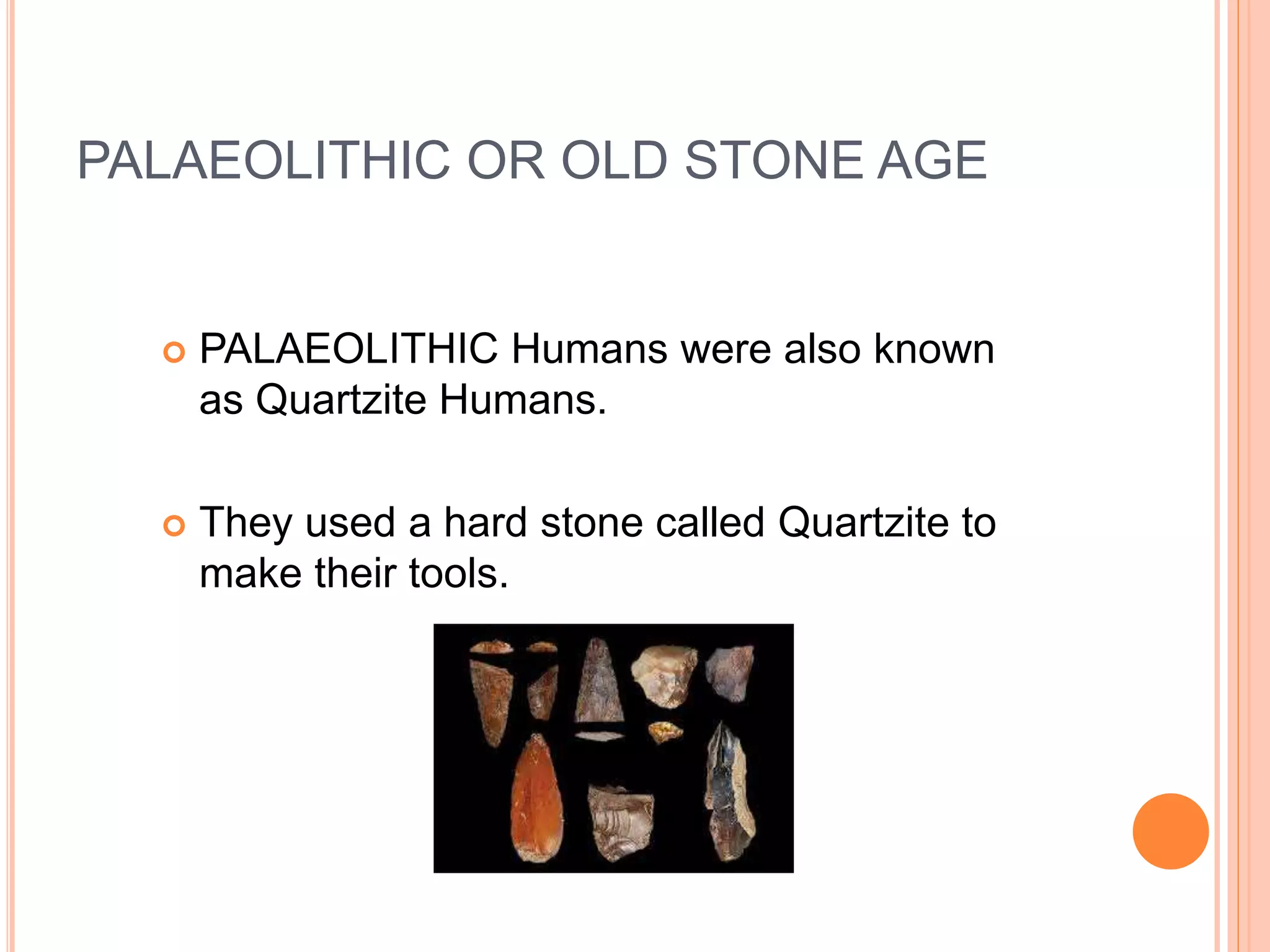 PALAEOLITHIC OR OLD STONE AGE

PALAEOLITHIC Humans were also known as Quartzite Humans.

They used a hard stone called Quartzite to make their tools.